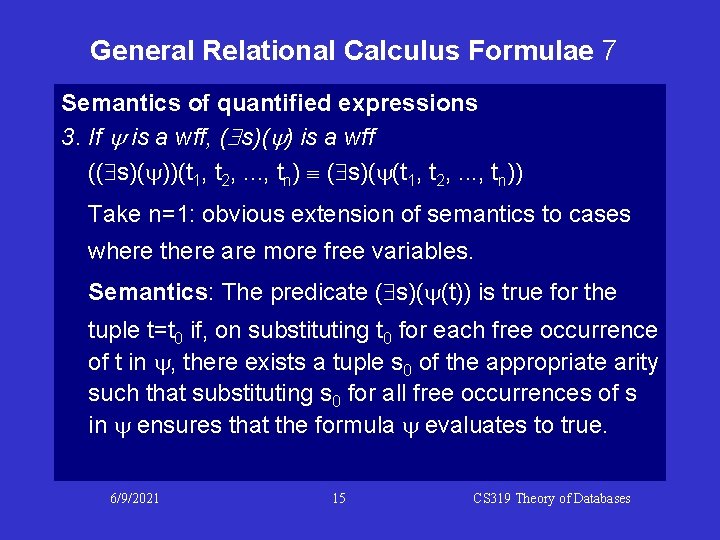 General Relational Calculus Formulae 7

Semantics of quantified expressions

3. If $\psi$ is a wff, $(\exists s)(\psi)$ is a wff

$((\exists s)(\psi))(t_1, t_2, ..., t_n) \equiv (\exists s)(\psi(t_1, t_2, ..., t_n))$

Take n=1: obvious extension of semantics to cases where there are more free variables.

Semantics: The predicate $(\exists s)(\psi(t))$ is true for the tuple $t=t_0$ if, on substituting $t_0$ for each free occurrence of t in $\psi$, there exists a tuple $s_0$ of the appropriate arity such that substituting $s_0$ for all free occurrences of s in $\psi$ ensures that the formula $\psi$ evaluates to true.

6/9/2021 15 CS319 Theory of Databases